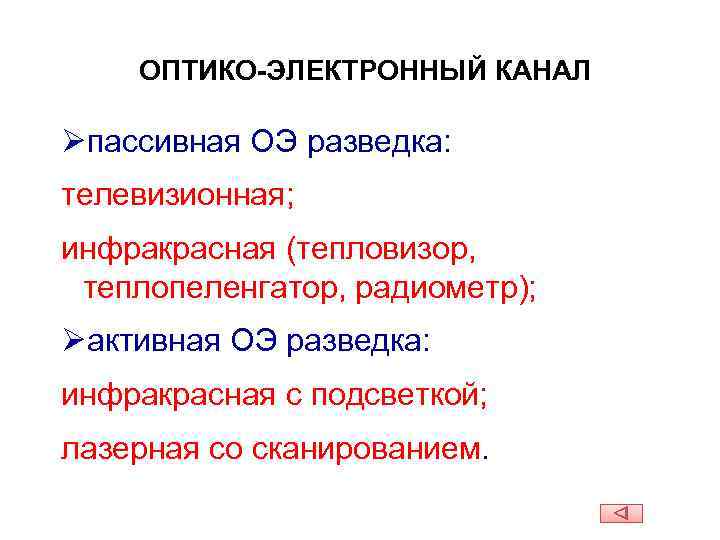 ОПТИКО-ЭЛЕКТРОННЫЙ КАНАЛ

➢пассивная ОЭ разведка:

телевизионная;

инфракрасная (тепловизор, теплопеленгатор, радиометр);

➢активная ОЭ разведка:

инфракрасная с подсветкой;

лазерная со сканированием.